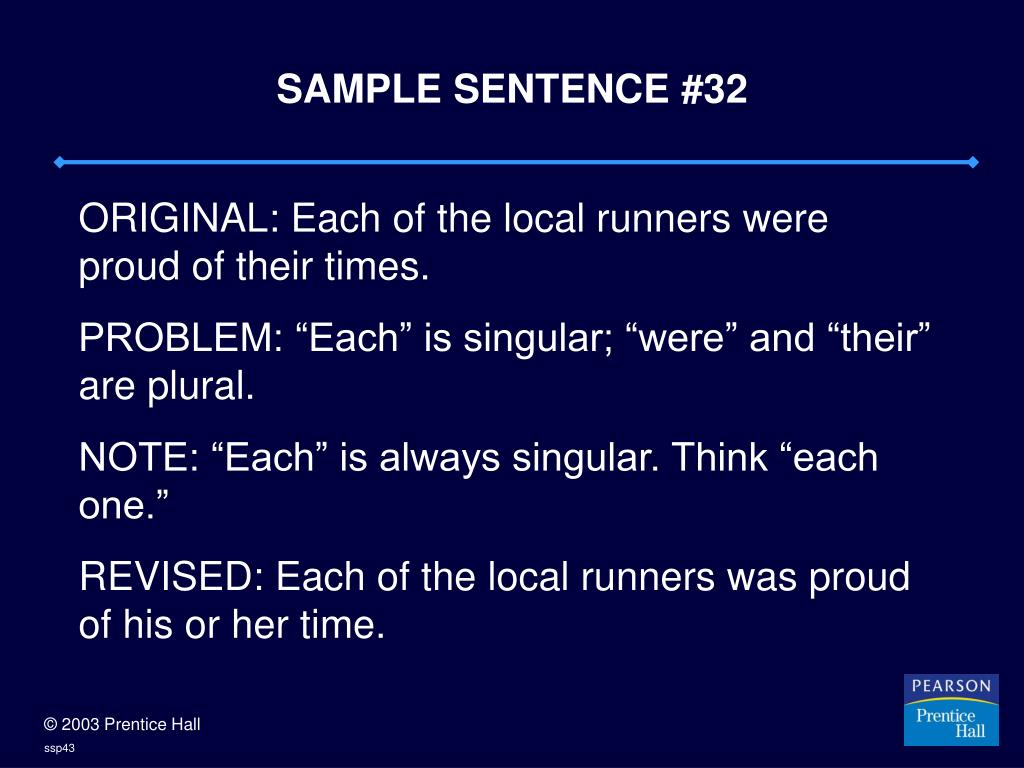 SAMPLE SENTENCE #32

ORIGINAL: Each of the local runners were proud of their times.

PROBLEM: “Each” is singular; “were” and “their” are plural.

NOTE: “Each” is always singular. Think “each one.”

REVISED: Each of the local runners was proud of his or her time.

© 2003 Prentice Hall

ssp43

PEARSON
Prentice Hall